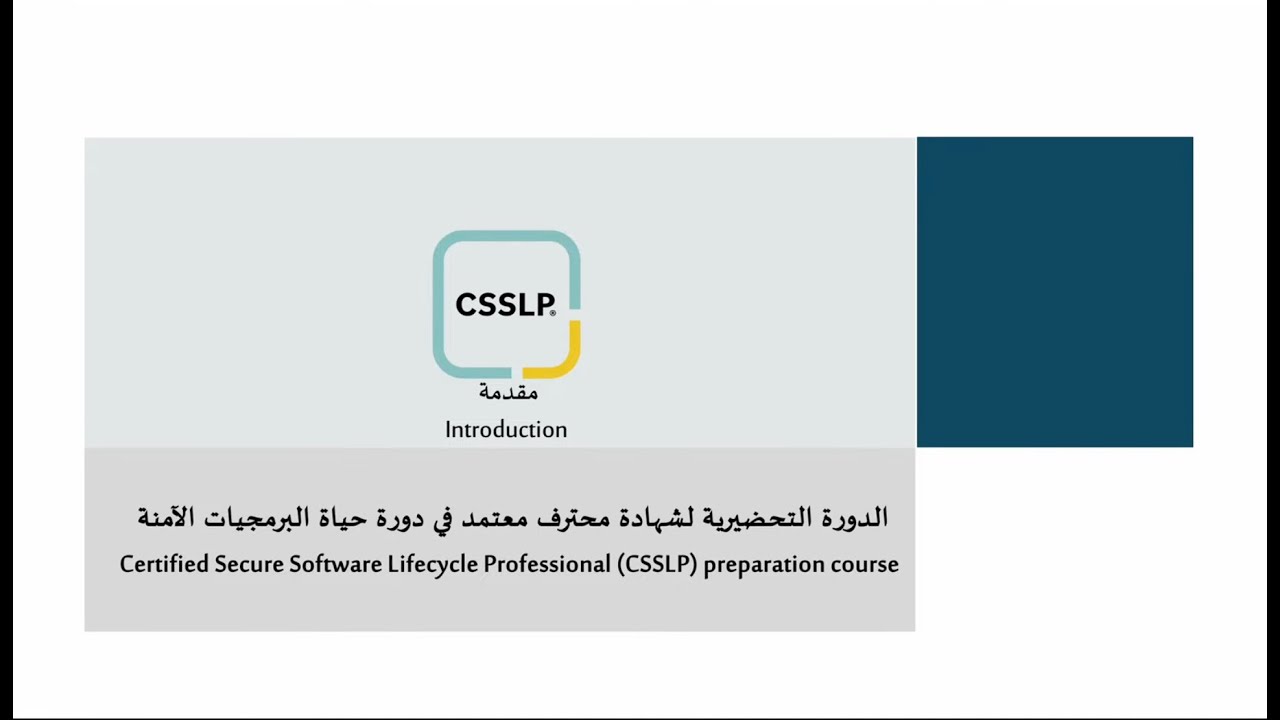 CSSLP®

مقدمة

Introduction

الدورة التحضيرية لشهادة محترف معتمد في دورة حياة البرمجيات الآمنة

Certified Secure Software Lifecycle Professional (CSSLP) preparation course